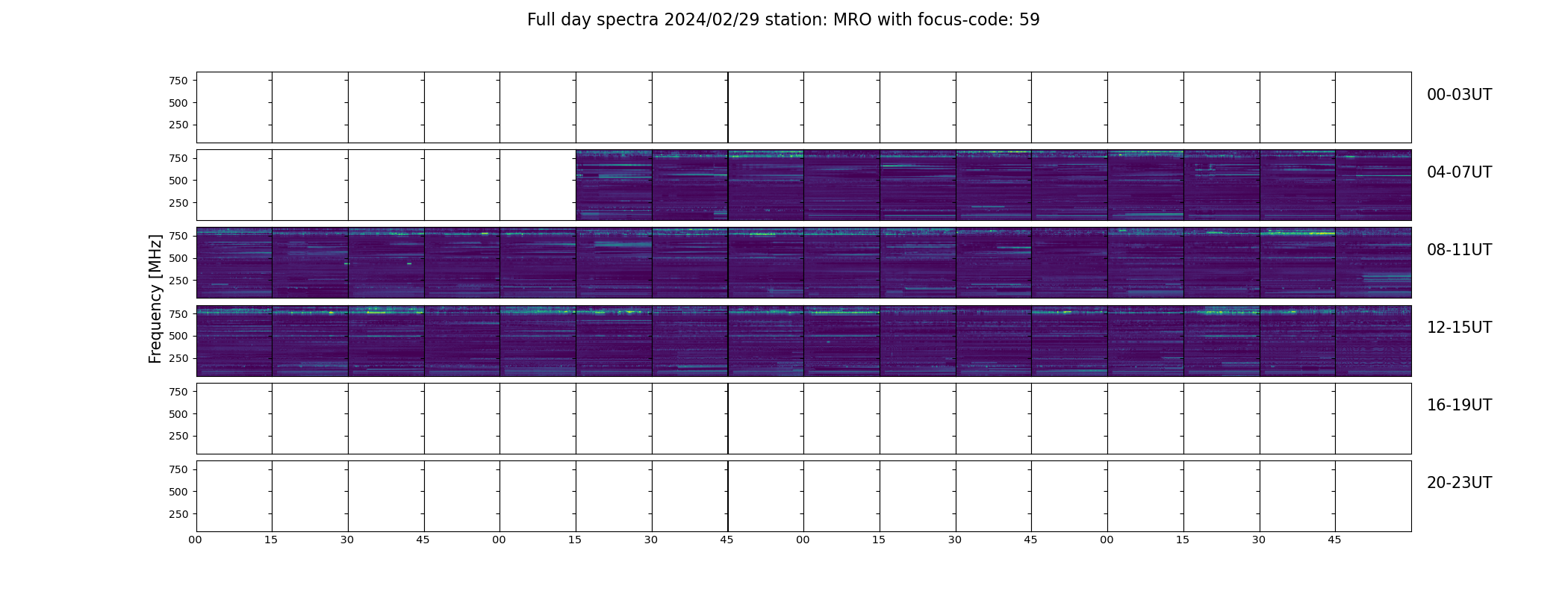 Full day spectra 2024/02/29 station: MRO with focus-code: 59

Frequency [MHz]

750
500
250
00-03UT

750
500
250
04-07UT

750
500
250
08-11UT

750
500
250
12-15UT

750
500
250
16-19UT

750
500
250
20-23UT

00 15 30 45 00 15 30 45 00 15 30 45 00 15 30 45